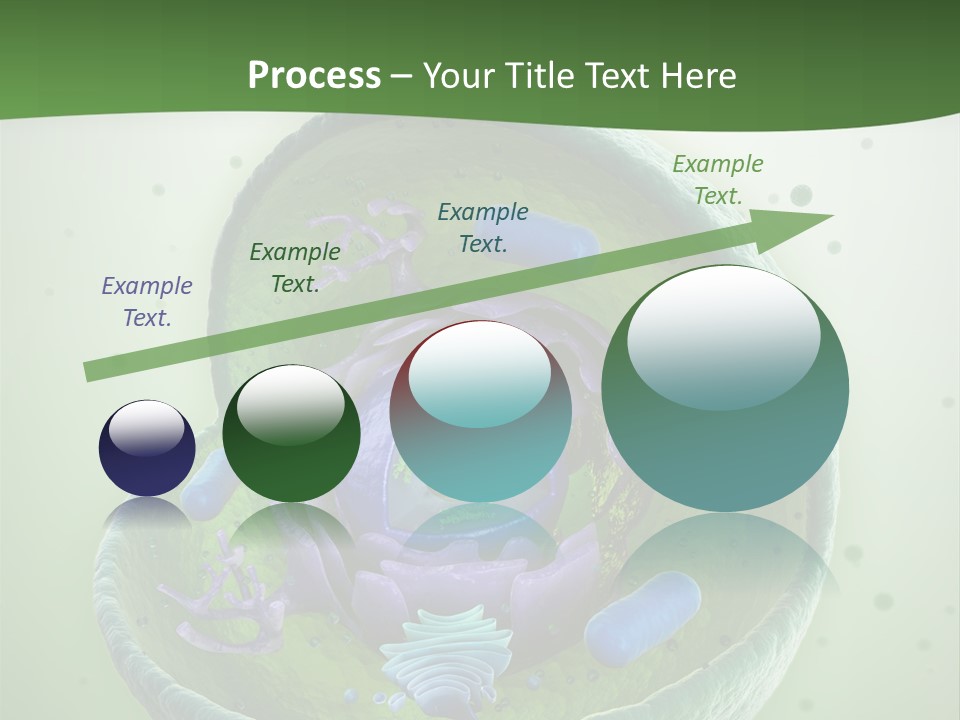 Process – Your Title Text Here

Example Text.

Example Text.

Example Text.

Example Text.